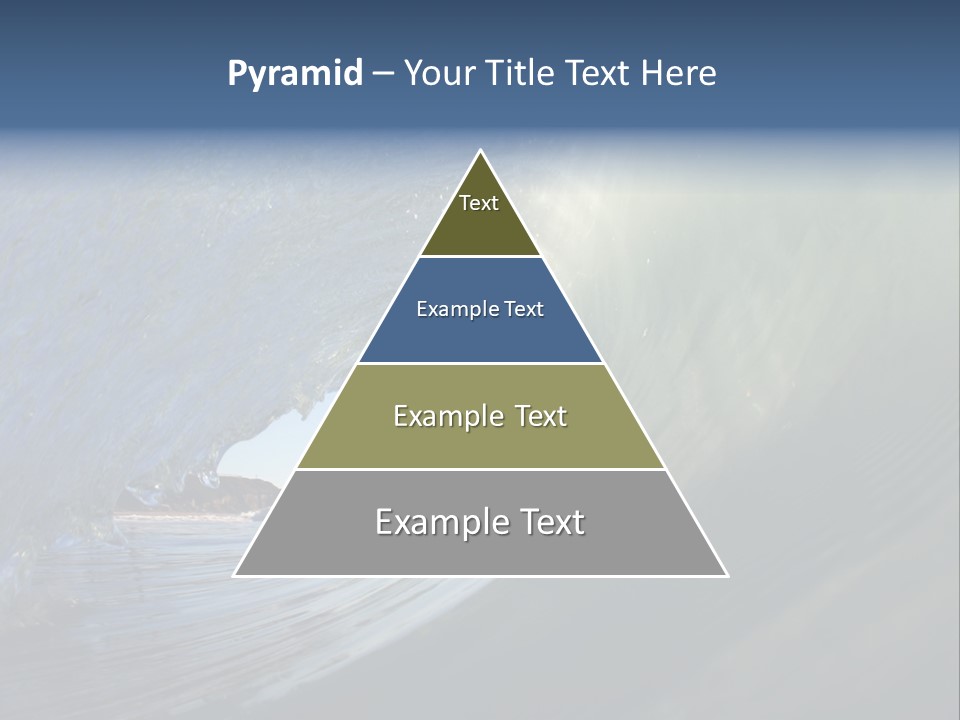 Pyramid – Your Title Text Here

Text

Example Text

Example Text

Example Text